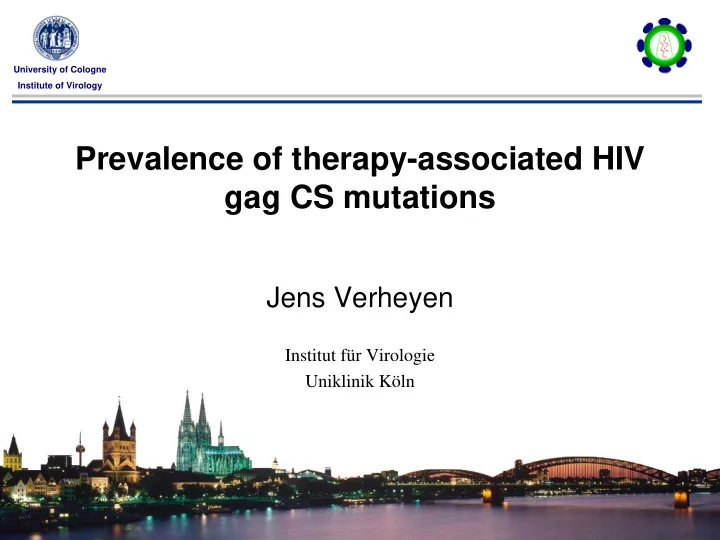 University of Cologne
Institute of Virology

Prevalence of therapy-associated HIV gag CS mutations

Jens Verheyen

Institut für Virologie
Uniklinik Köln